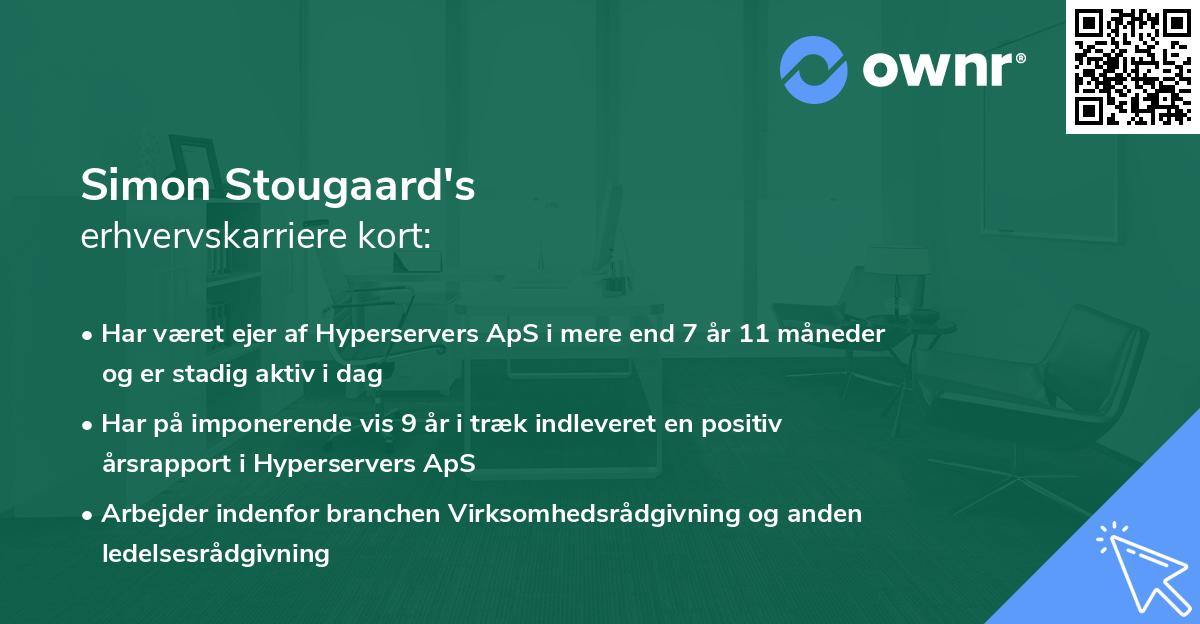 ownr®

Simon Stougaard's
erhvervskarriere kort:

• Har været ejer af Hyperservers ApS i mere end 7 år 11 måneder og er stadig aktiv i dag

• Har på imponerende vis 9 år i træk indleveret en positiv årsrapport i Hyperservers ApS

• Arbejder indenfor branchen Virksomhedsrådgivning og anden ledelsesrådgivning